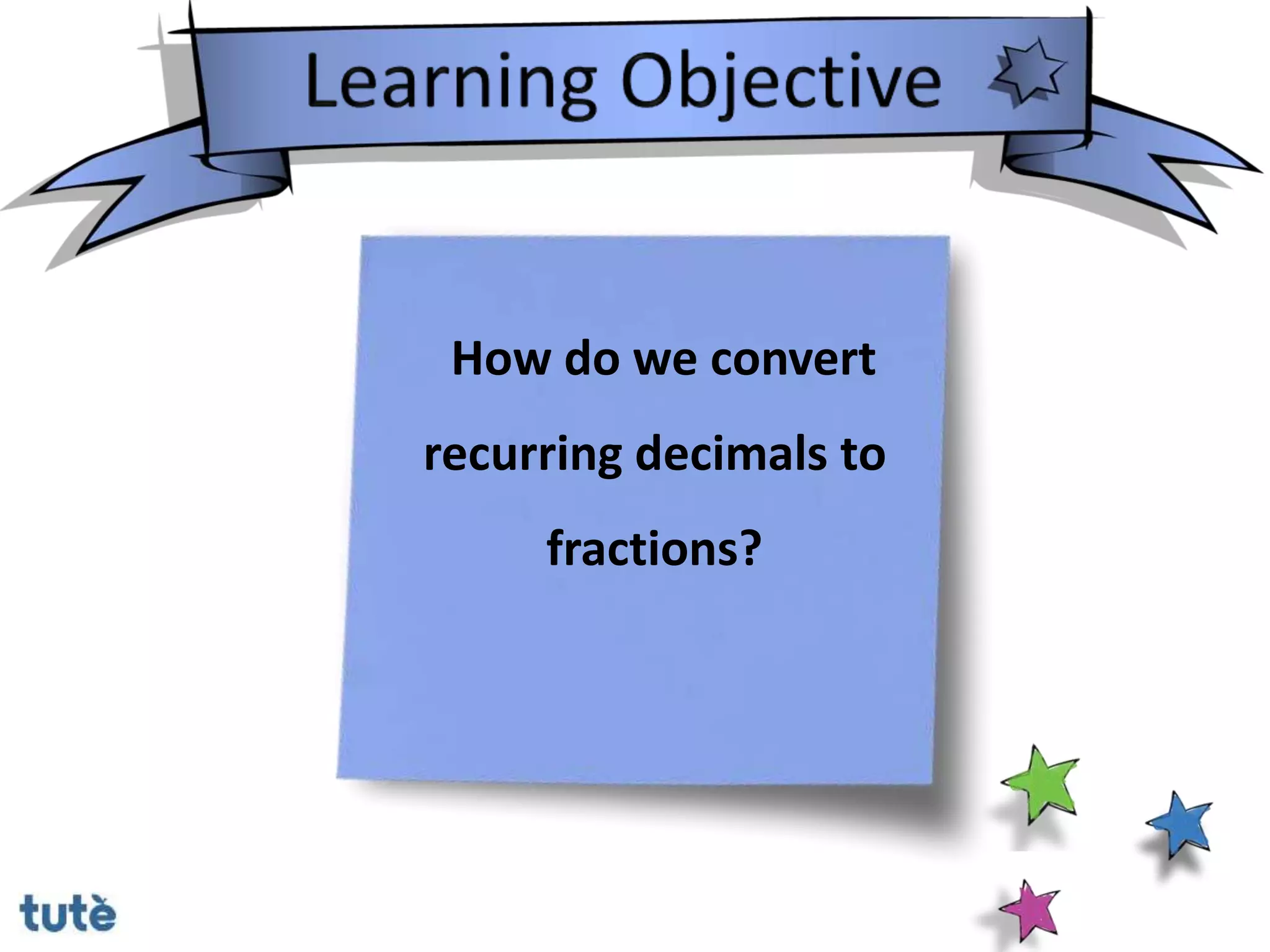 Learning Objective

How do we convert recurring decimals to fractions?

tutè